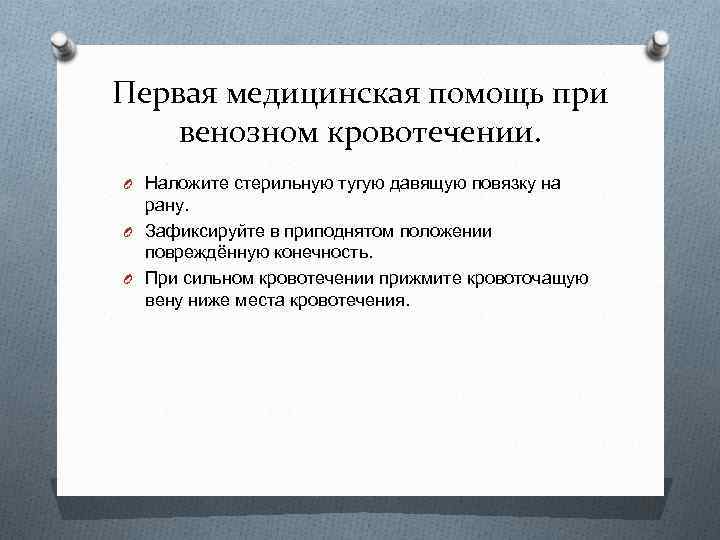 Первая медицинская помощь при венозном кровотечении.

Наложите стерильную тугую давящую повязку на рану.

Зафиксируйте в приподнятом положении повреждённую конечность.

При сильном кровотечении прижмите кровоточащую вену ниже места кровотечения.